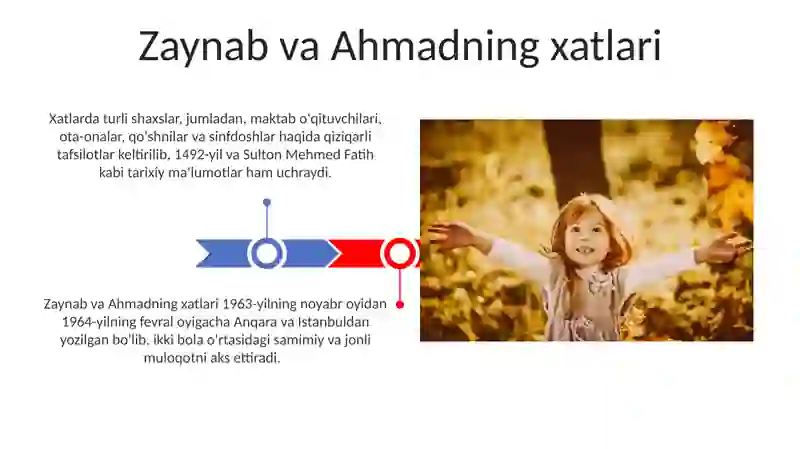 Zaynab va Ahmadning xatlari

Xatlarda turli shaxslar, jumladan, maktab oʻqituvchilari, ota-onalar, qoʻshnilar va sinfdoshlar haqida qiziqarli tafsilotlar keltirilib, 1492-yil va Sulton Mehmed Fatih kabi tarixiy maʼlumotlar ham uchraydi.

Zaynab va Ahmadning xatlari 1963-yilning noyabr oyidan 1964-yilning fevral oyigacha Anqara va Istanbuldan yozilgan boʻlib, ikki bola oʻrtasidagi samimiy va jonli muloqotni aks ettiradi.